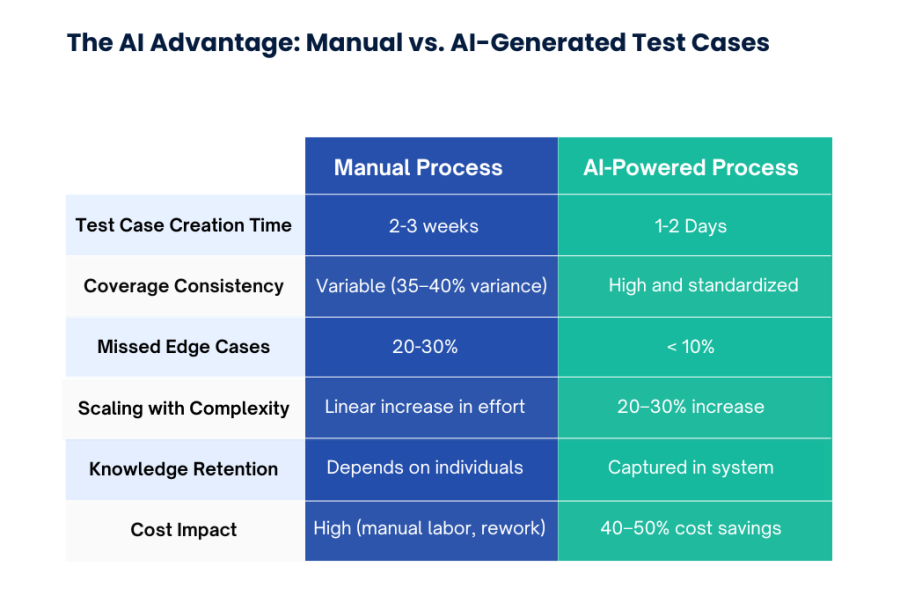 The AI Advantage: Manual vs. AI-Generated Test Cases

| | Manual Process | AI-Powered Process |
|---|---|---|
| Test Case Creation Time | 2-3 weeks | 1-2 Days |
| Coverage Consistency | Variable (35–40% variance) | High and standardized |
| Missed Edge Cases | 20-30% | < 10% |
| Scaling with Complexity | Linear increase in effort | 20–30% increase |
| Knowledge Retention | Depends on individuals | Captured in system |
| Cost Impact | High (manual labor, rework) | 40–50% cost savings |